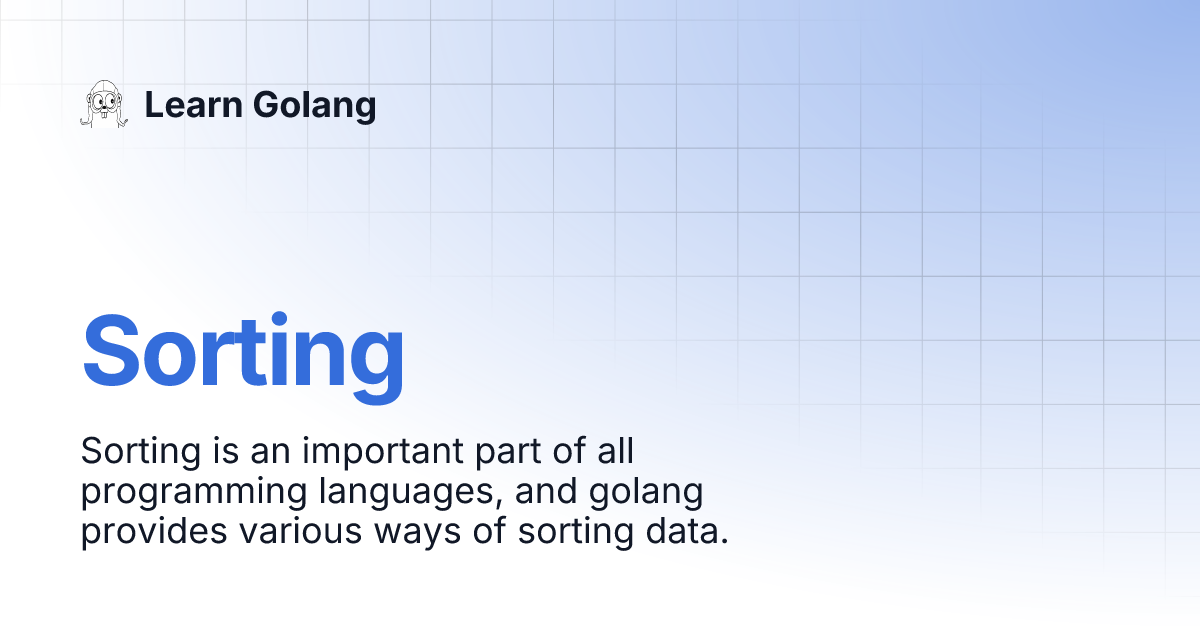 Learn Golang

Sorting

Sorting is an important part of all programming languages, and golang provides various ways of sorting data.